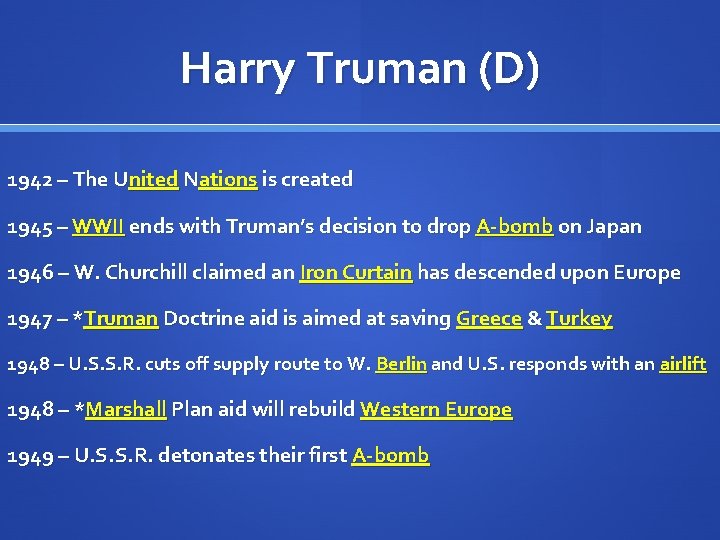 Harry Truman (D)

1942 – The United Nations is created

1945 – WWII ends with Truman's decision to drop A-bomb on Japan

1946 – W. Churchill claimed an Iron Curtain has descended upon Europe

1947 – *Truman Doctrine aid is aimed at saving Greece & Turkey

1948 – U.S.S.R. cuts off supply route to W. Berlin and U.S. responds with an airlift

1948 – *Marshall Plan aid will rebuild Western Europe

1949 – U.S.S.R. detonates their first A-bomb